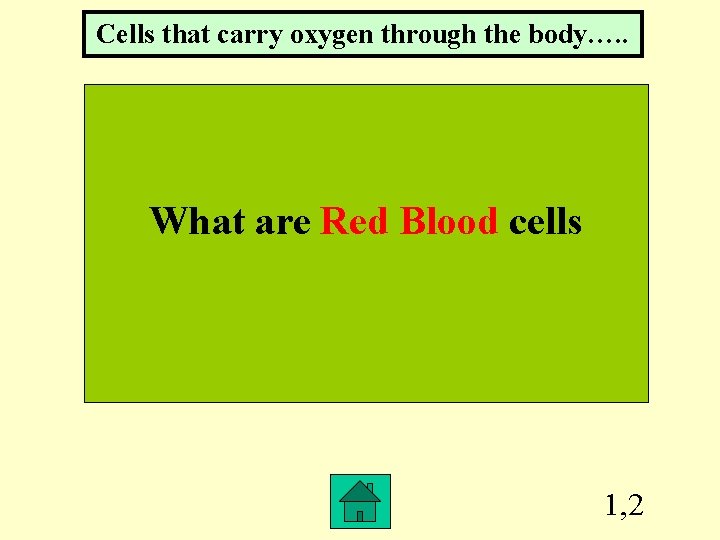 Cells that carry oxygen through the body…..

What are Red Blood cells

1,2